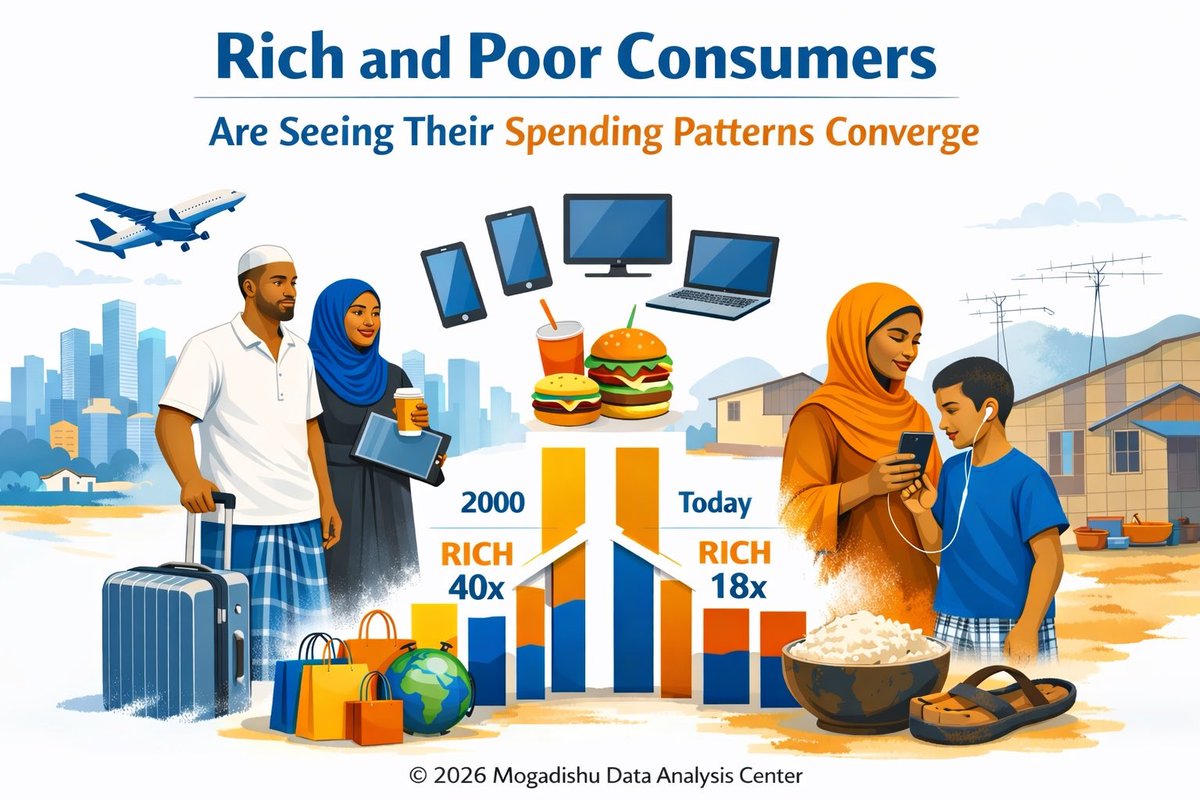 Rich and Poor Consumers

Are Seeing Their Spending Patterns Converge

2000

RICH
40x

Today

RICH
18x

© 2026 Mogadishu Data Analysis Center